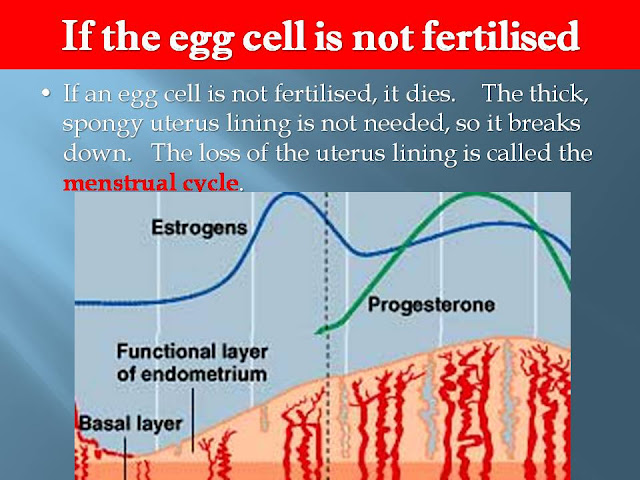 If the egg cell is not fertilised

• If an egg cell is not fertilised, it dies. The thick, spongy uterus lining is not needed, so it breaks down. The loss of the uterus lining is called the menstrual cycle.

Estrogens

Progesterone

Functional layer of endometrium

Basal layer